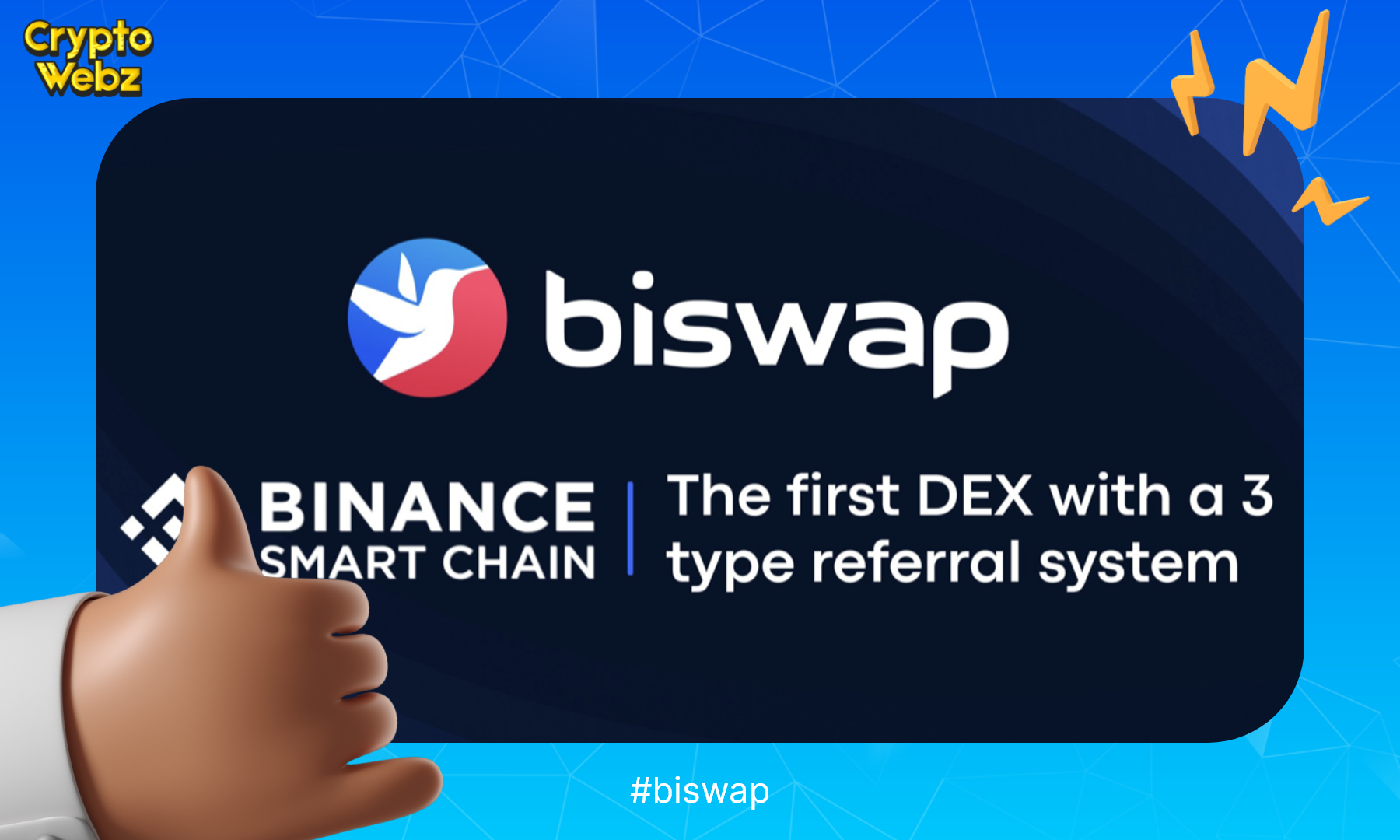 Crypto Webz

biswap

BINANCE SMART CHAIN

The first DEX with a 3 type referral system

#biswap